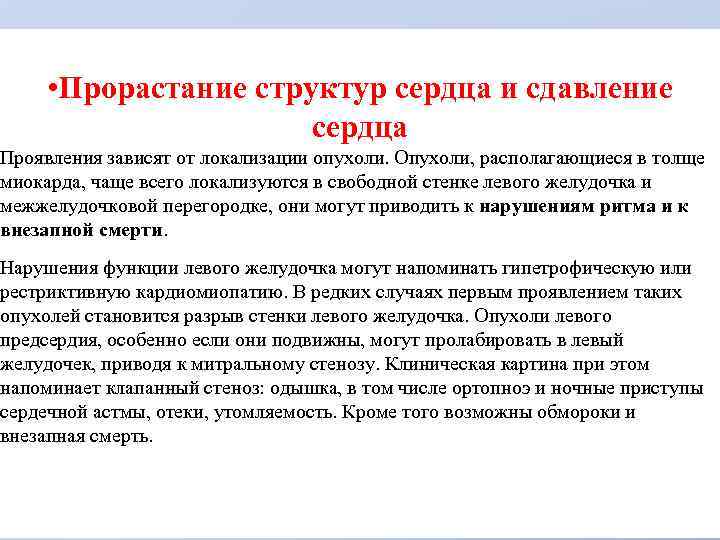 •Прорастание структур сердца и сдавление сердца

Проявления зависят от локализации опухоли. Опухоли, располагающиеся в толще миокарда, чаще всего локализуются в свободной стенке левого желудочка и межжелудочковой перегородке, они могут приводить к нарушениям ритма и к внезапной смерти.

Нарушения функции левого желудочка могут напоминать гипетрофическую или рестриктивную кардиомиопатию. В редких случаях первым проявлением таких опухолей становится разрыв стенки левого желудочка. Опухоли левого предсердия, особенно если они подвижны, могут пролабировать в левый желудочек, приводя к митральному стенозу. Клиническая картина при этом напоминает клапанный стеноз: одышка, в том числе ортопноэ и ночные приступы сердечной астмы, отеки, утомляемость. Кроме того возможны обмороки и внезапная смерть.